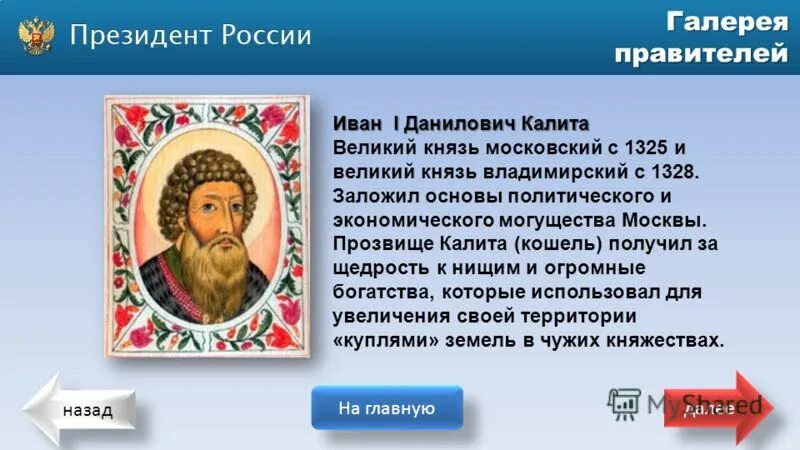 Президент России

Галерея правителей

Иван I Данилович Калита
Великий князь московский с 1325 и великий князь владимирский с 1328. Заложил основы политического и экономического могущества Москвы. Прозвище Калита (кошель) получил за щедрость к нищим и огромные богатства, которые использовал для увеличения своей территории «куплями» земель в чужих княжествах.

назад

На главную

MyShared

далее